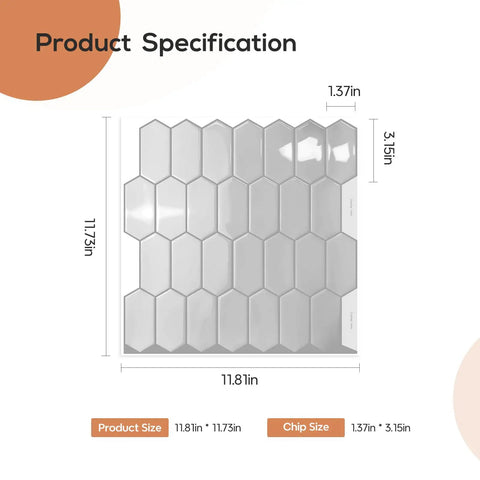 Product Specification

1.37in

3.15in

11.73in

11.81in

Product Size 11.81in * 11.73in

Chip Size 1.37in * 3.15in